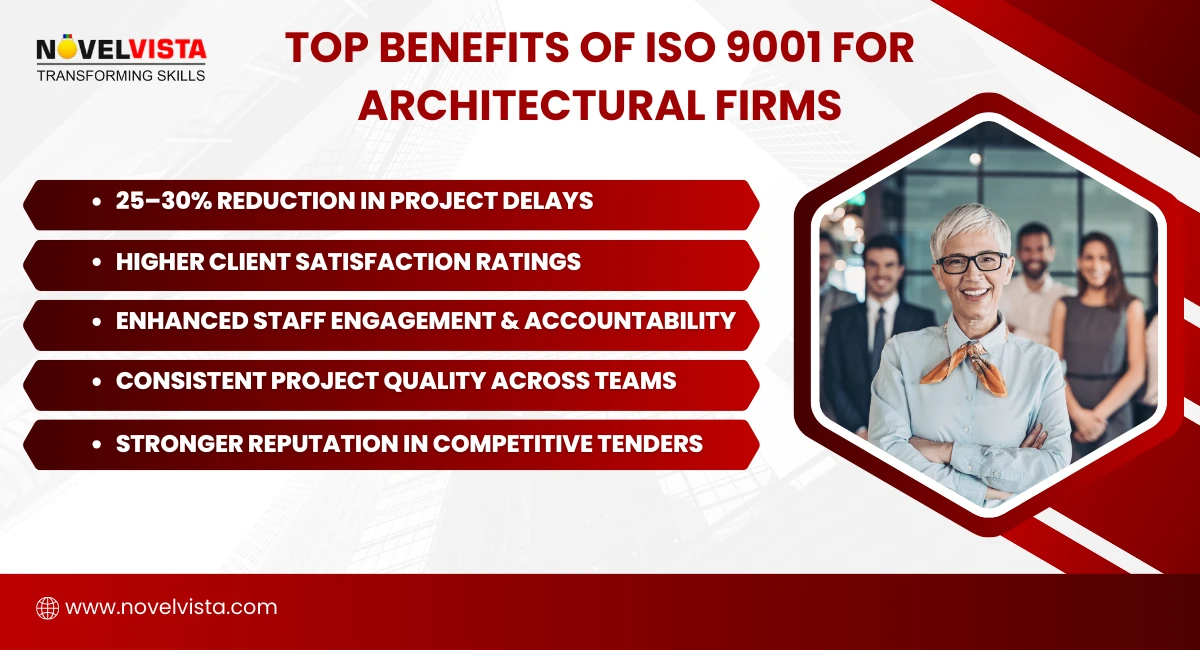 NOVELVISTA
TRANSFORMING SKILLS

TOP BENEFITS OF ISO 9001 FOR ARCHITECTURAL FIRMS

• 25–30% REDUCTION IN PROJECT DELAYS
• HIGHER CLIENT SATISFACTION RATINGS
• ENHANCED STAFF ENGAGEMENT & ACCOUNTABILITY
• CONSISTENT PROJECT QUALITY ACROSS TEAMS
• STRONGER REPUTATION IN COMPETITIVE TENDERS

www.novelvista.com